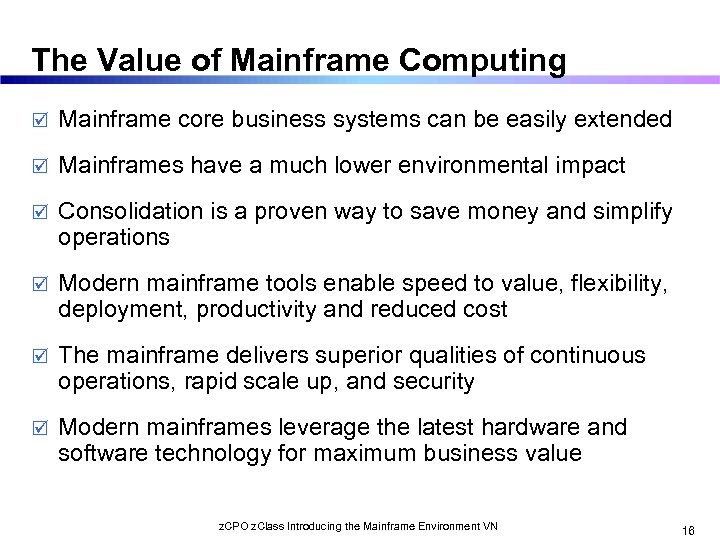 The Value of Mainframe Computing

☑ Mainframe core business systems can be easily extended

☑ Mainframes have a much lower environmental impact

☑ Consolidation is a proven way to save money and simplify operations

☑ Modern mainframe tools enable speed to value, flexibility, deployment, productivity and reduced cost

☑ The mainframe delivers superior qualities of continuous operations, rapid scale up, and security

☑ Modern mainframes leverage the latest hardware and software technology for maximum business value

zCPO zClass Introducing the Mainframe Environment VN

16